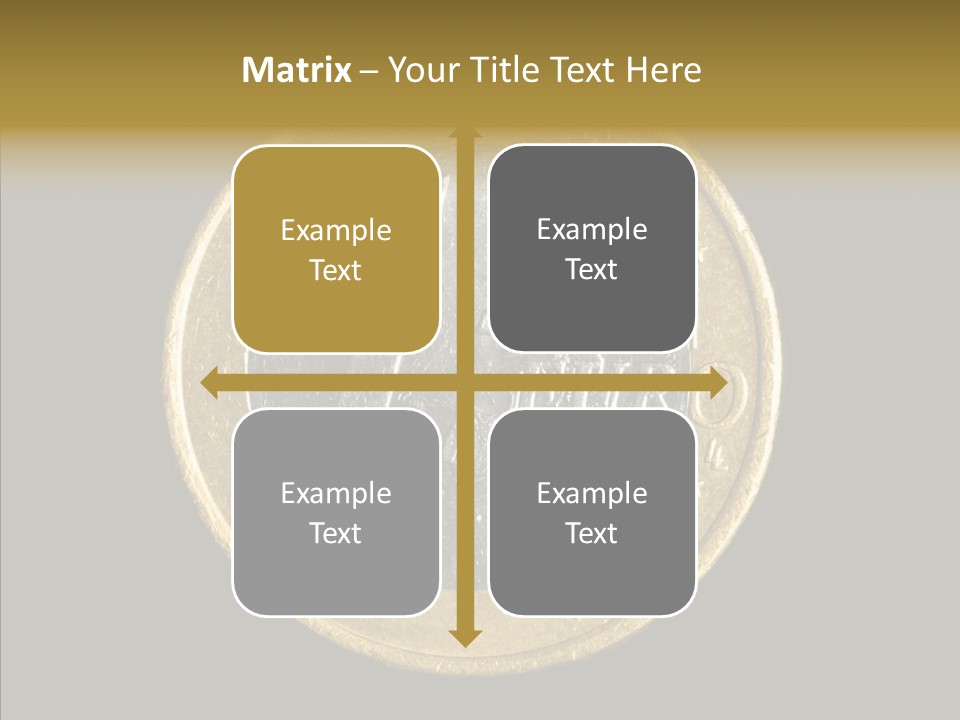 Matrix – Your Title Text Here

Example Text

Example Text

Example Text

Example Text